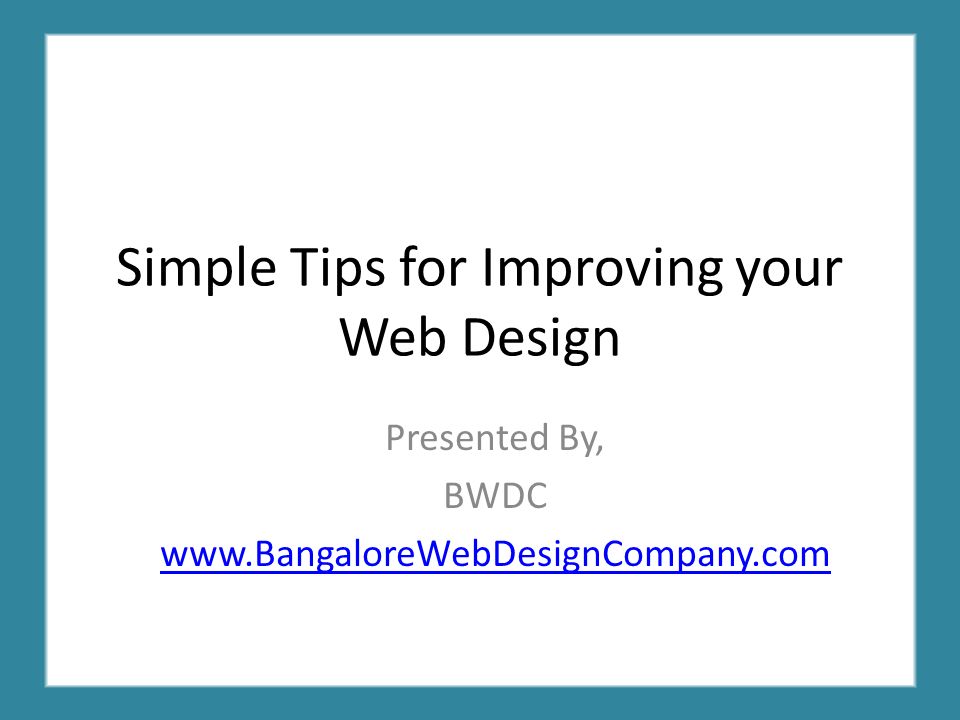 Simple Tips for Improving your Web Design

Presented By,
BWDC
www.BangaloreWebDesignCompany.com